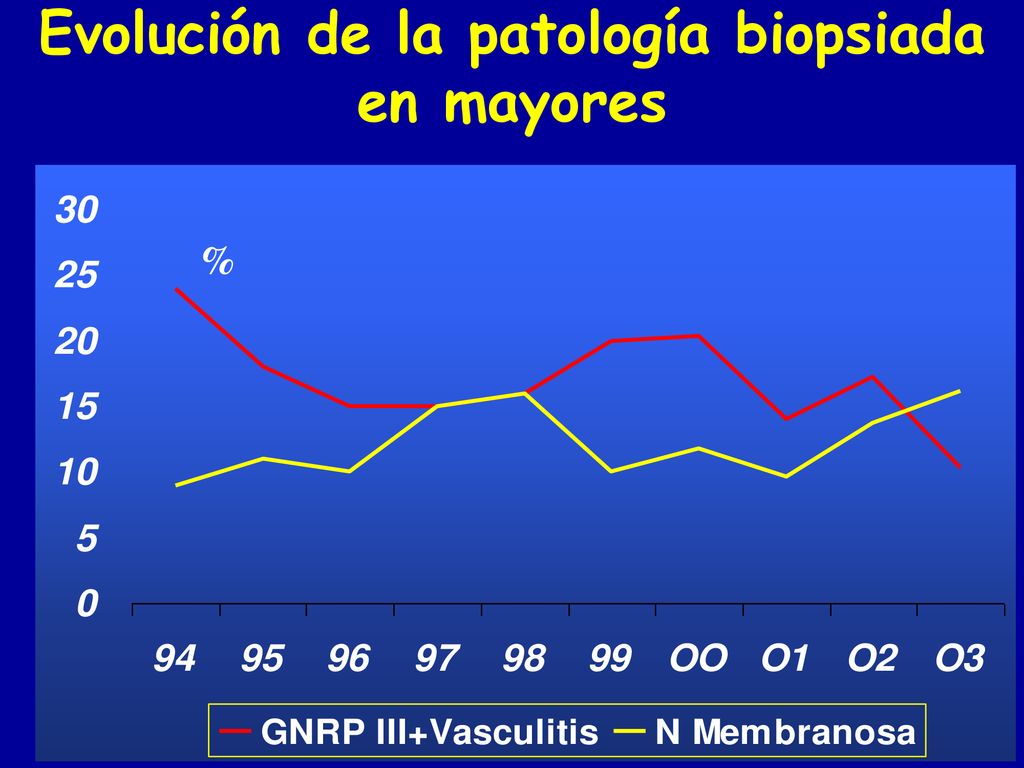 Evolución de la patología biopsiada en mayores

30
25
20
15
10
5
0

%

94 95 96 97 98 99 OO O1 O2 O3

GNRP III+Vasculitis N Membranosa